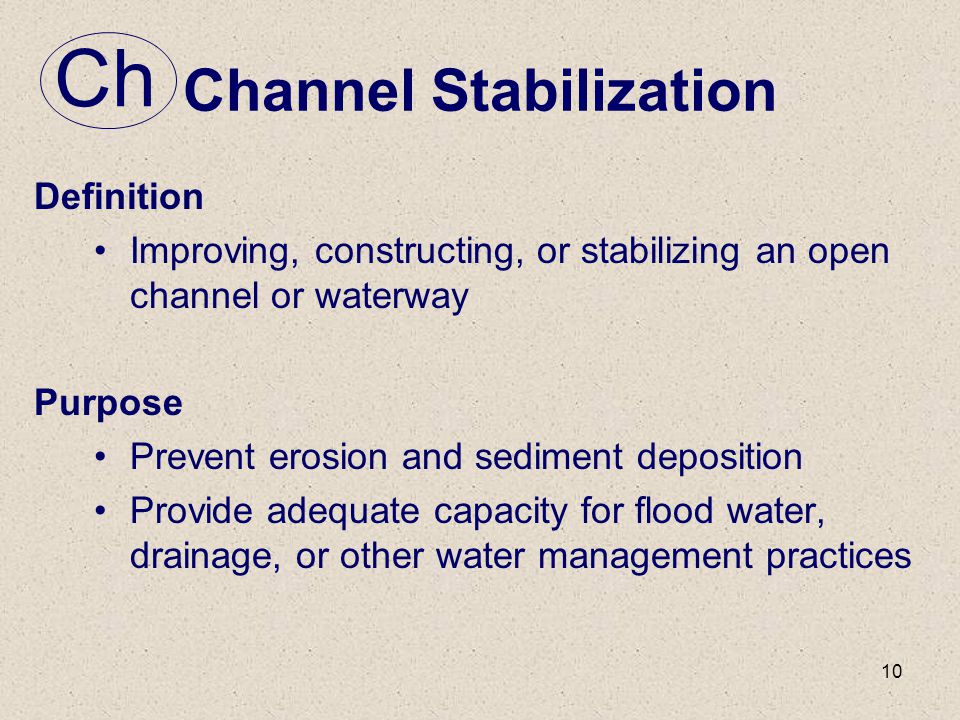 Ch Channel Stabilization

Definition

• Improving, constructing, or stabilizing an open channel or waterway

Purpose

• Prevent erosion and sediment deposition

• Provide adequate capacity for flood water, drainage, or other water management practices

10